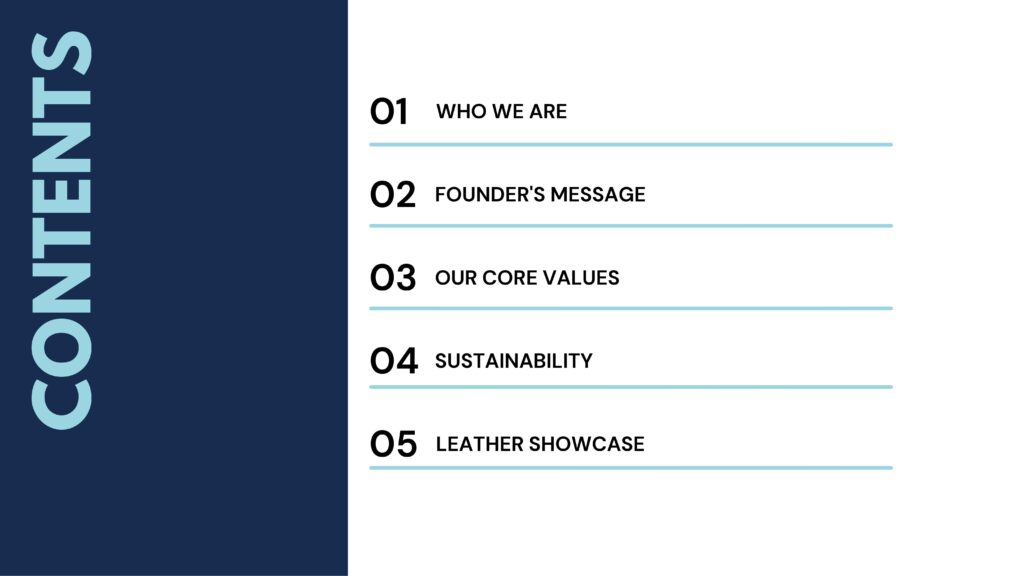 CONTENTS

01 WHO WE ARE

02 FOUNDER'S MESSAGE

03 OUR CORE VALUES

04 SUSTAINABILITY

05 LEATHER SHOWCASE